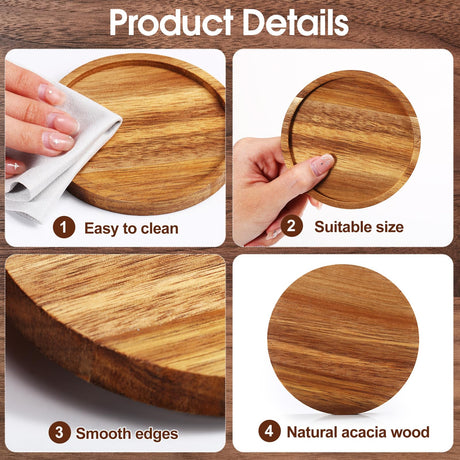 Product Details

1 Easy to clean

2 Suitable size

3 Smooth edges

4 Natural acacia wood